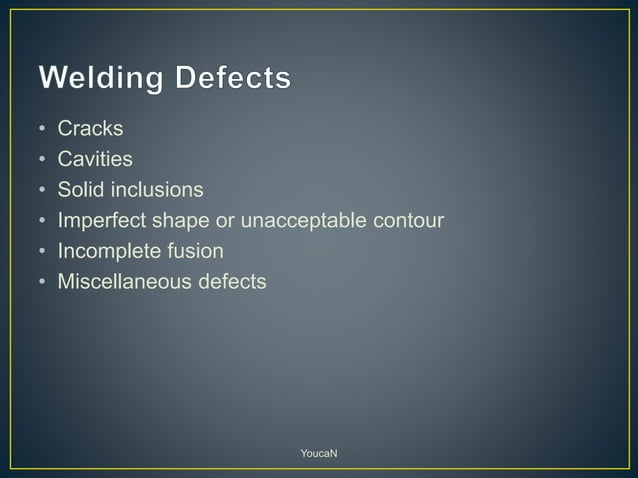 Welding Defects

• Cracks
• Cavities
• Solid inclusions
• Imperfect shape or unacceptable contour
• Incomplete fusion
• Miscellaneous defects

YoucaN